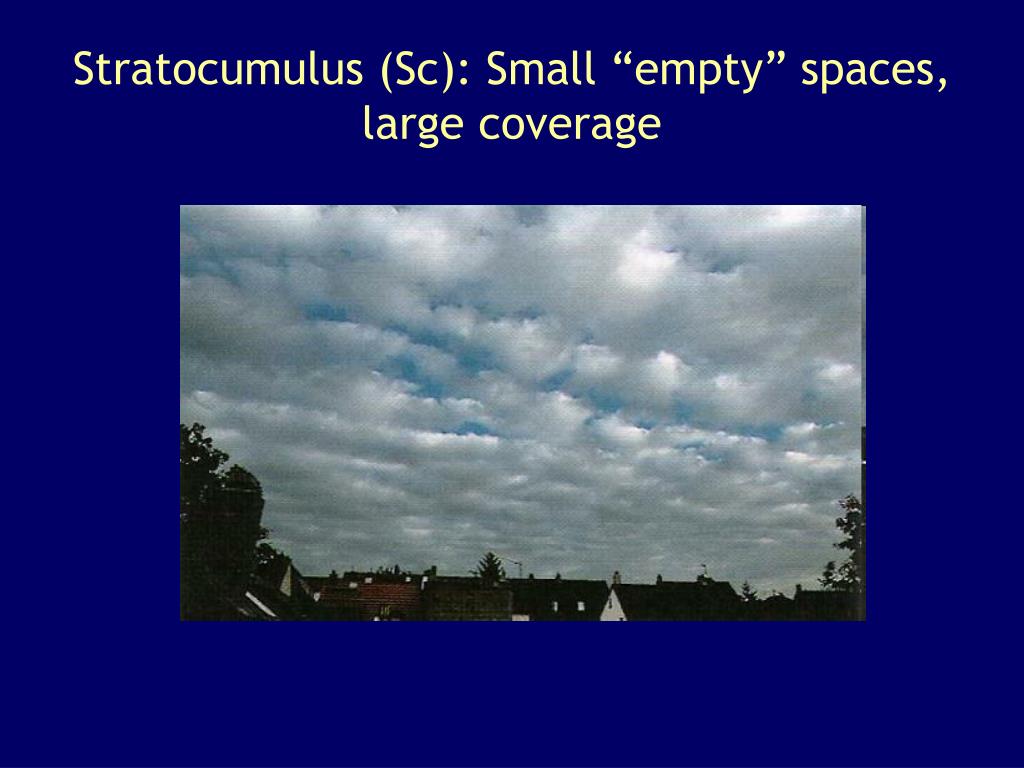 Stratocumulus (Sc): Small “empty” spaces, large coverage